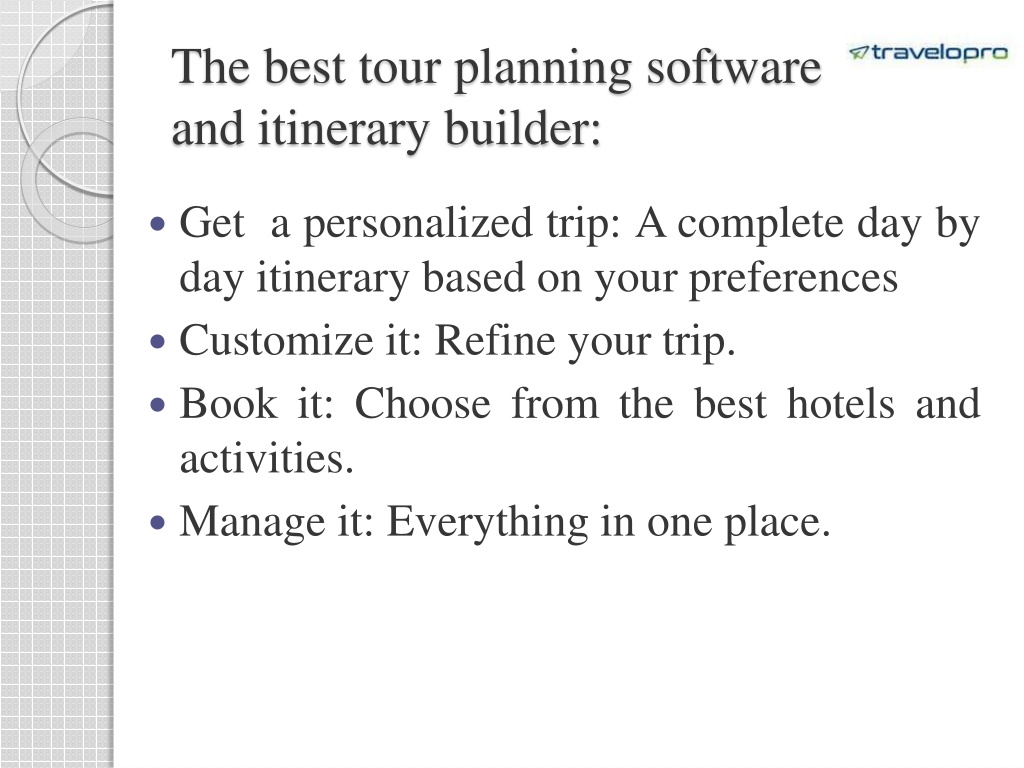 The best tour planning software and itinerary builder:

travelopro

- Get a personalized trip: A complete day by day itinerary based on your preferences
- Customize it: Refine your trip.
- Book it: Choose from the best hotels and activities.
- Manage it: Everything in one place.